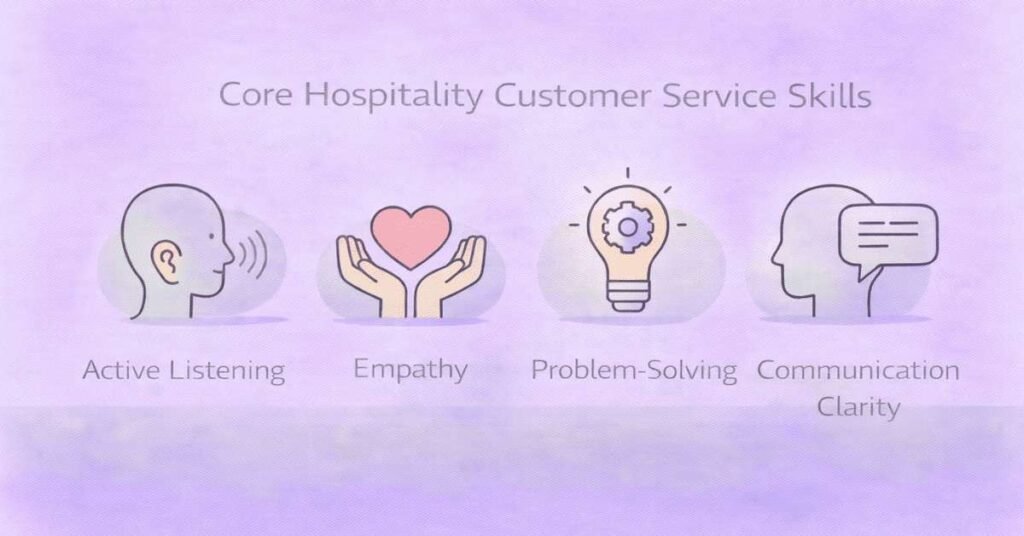 Core Hospitality Customer Service Skills

Active Listening

Empathy

Problem-Solving

Communication Clarity